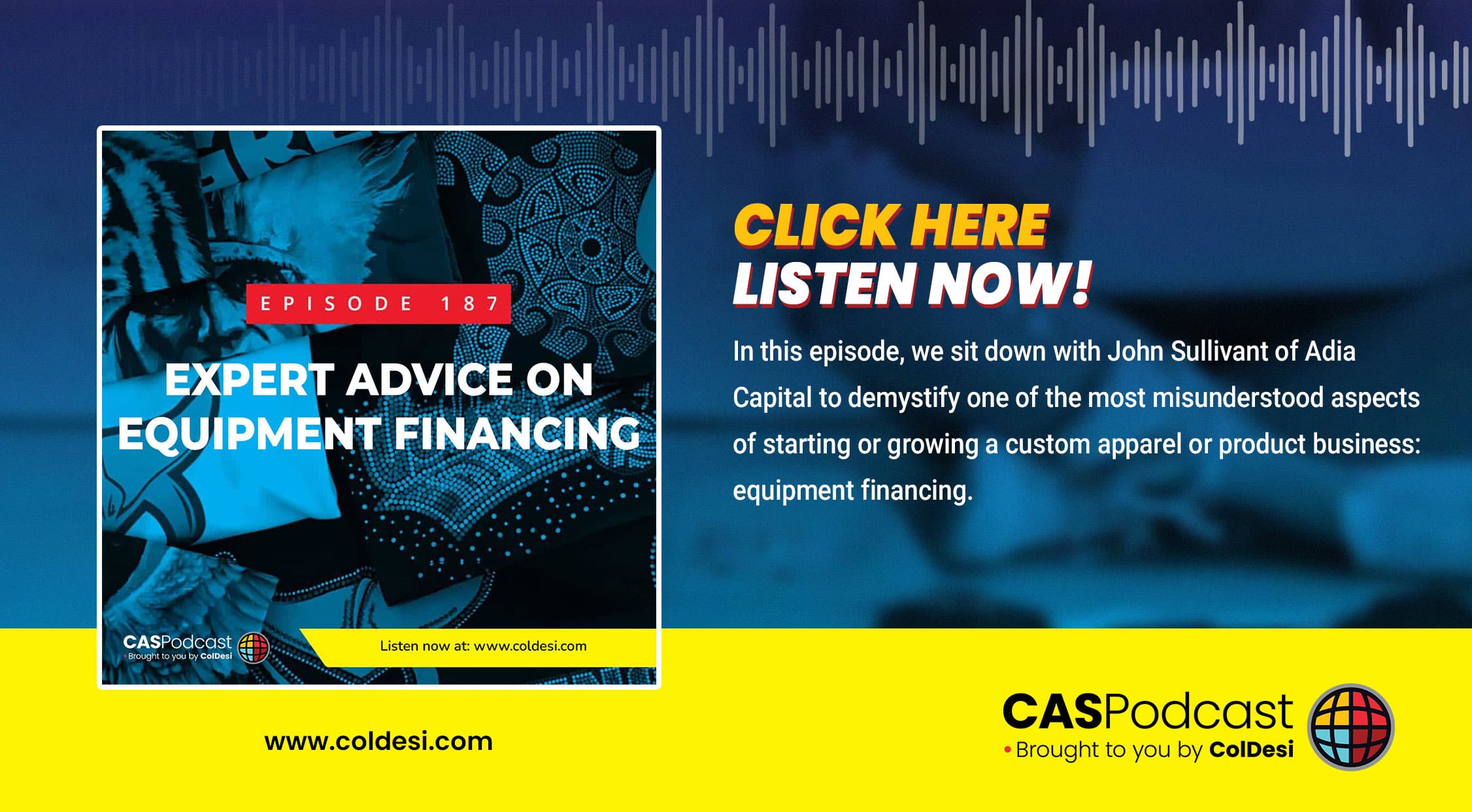 EPISODE 187

EXPERT ADVICE ON EQUIPMENT FINANCING

CASPodcast
Brought to you by ColDesi

Listen now at: www.coldesi.com

CLICK HERE
LISTEN NOW!

In this episode, we sit down with John Sullivant of Adia Capital to demystify one of the most misunderstood aspects of starting or growing a custom apparel or product business: equipment financing.

www.coldesi.com

CASPodcast
Brought to you by ColDesi